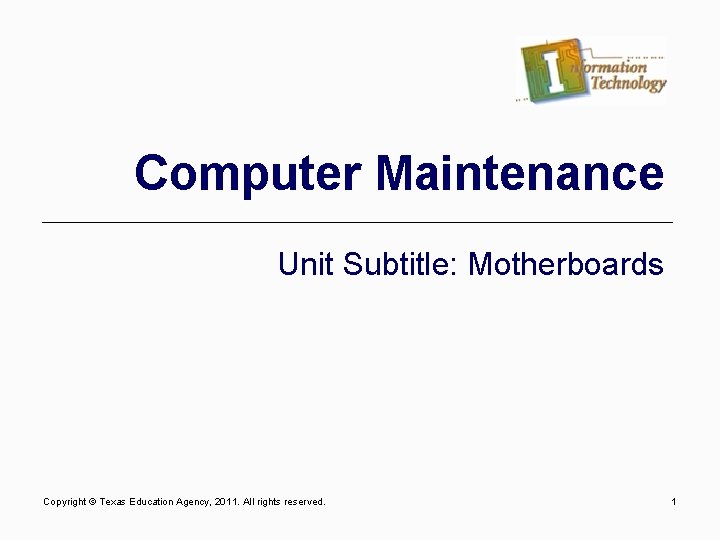 Information Technology

Computer Maintenance

Unit Subtitle: Motherboards

Copyright © Texas Education Agency, 2011. All rights reserved.

1